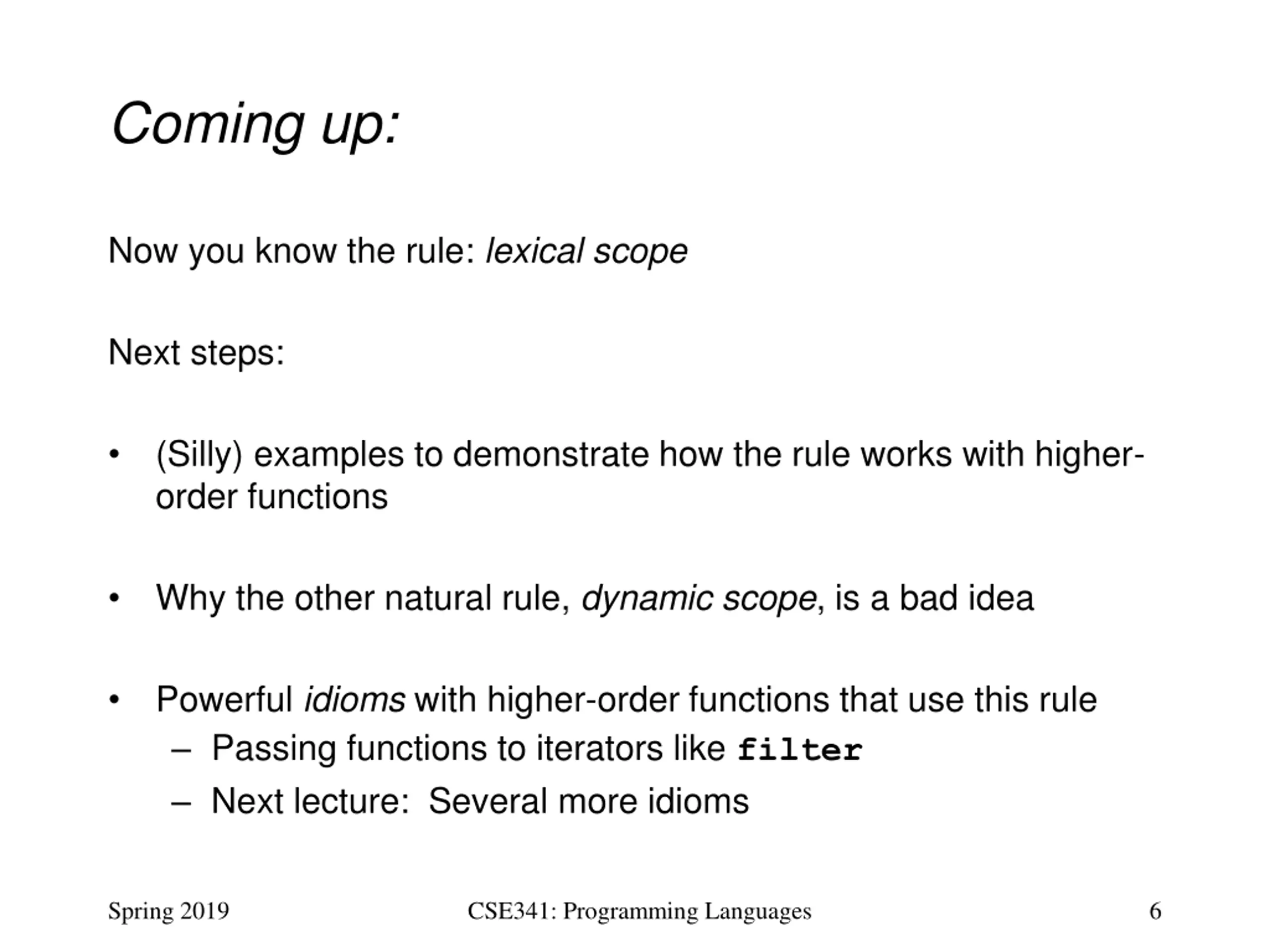 Coming up:

Now you know the rule: lexical scope

Next steps:

• (Silly) examples to demonstrate how the rule works with higher-order functions

• Why the other natural rule, dynamic scope, is a bad idea

• Powerful idioms with higher-order functions that use this rule
– Passing functions to iterators like filter
– Next lecture: Several more idioms

Spring 2019 CSE341: Programming Languages 6